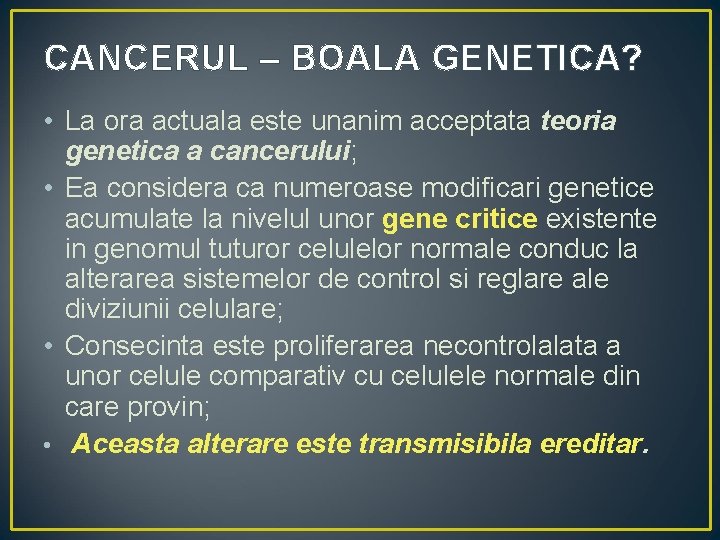 CANCERUL – BOALA GENETICA?

• La ora actuala este unanim acceptata teoria genetica a cancerului;
• Ea considera ca numeroase modificari genetice acumulate la nivelul unor gene critice existente in genomul tuturor celulelor normale conduc la alterarea sistemelor de control si reglare ale diviziunii celulare;
• Consecinta este proliferarea necontrolalata a unor celule comparativ cu celulele normale din care provin;
• Aceasta alterare este transmisibila ereditar.